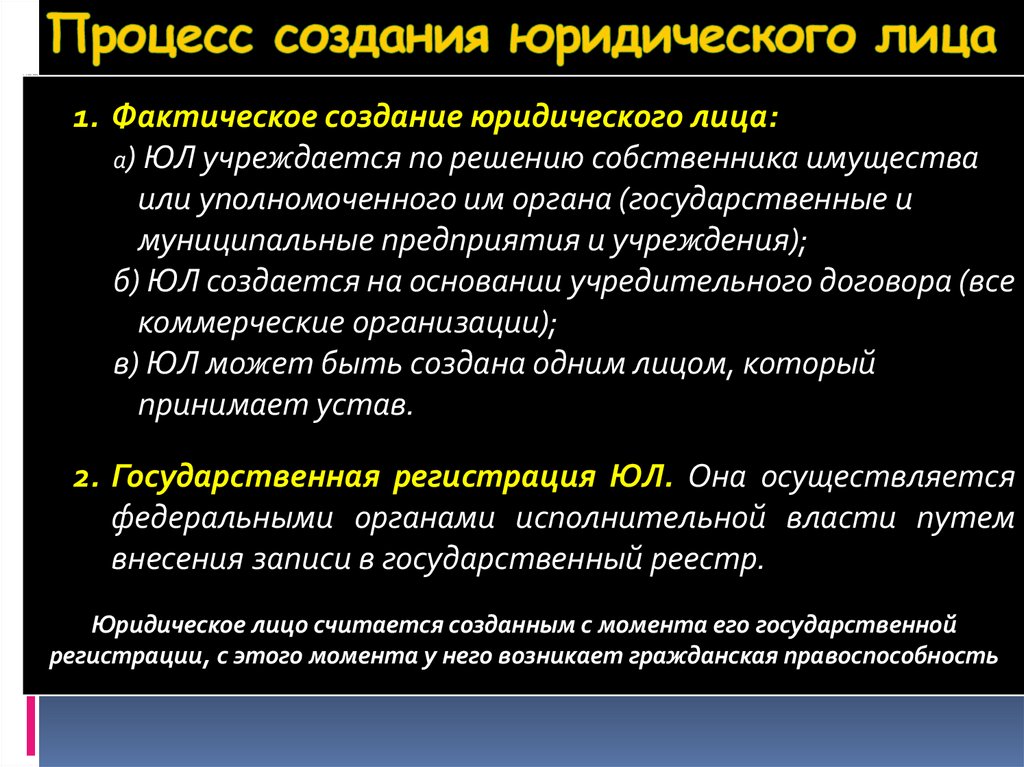 Процесс создания юридического лица

1. Фактическое создание юридического лица:
а) ЮЛ учреждается по решению собственника имущества или уполномоченного им органа (государственные и муниципальные предприятия и учреждения);
б) ЮЛ создается на основании учредительного договора (все коммерческие организации);
в) ЮЛ может быть создана одним лицом, который принимает устав.

2. Государственная регистрация ЮЛ. Она осуществляется федеральными органами исполнительной власти путем внесения записи в государственный реестр.

Юридическое лицо считается созданным с момента его государственной регистрации, с этого момента у него возникает гражданская правоспособность